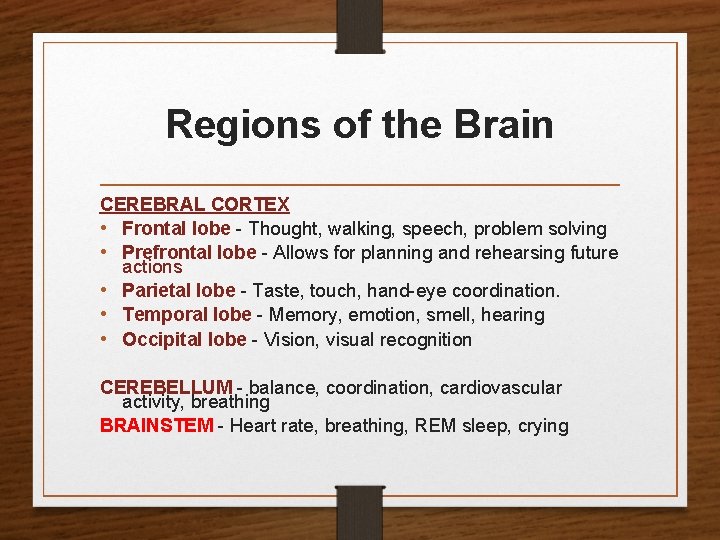 Regions of the Brain

CEREBRAL CORTEX
• Frontal lobe - Thought, walking, speech, problem solving
• Prefrontal lobe - Allows for planning and rehearsing future actions
• Parietal lobe - Taste, touch, hand-eye coordination.
• Temporal lobe - Memory, emotion, smell, hearing
• Occipital lobe - Vision, visual recognition

CEREBELLUM - balance, coordination, cardiovascular activity, breathing
BRAINSTEM - Heart rate, breathing, REM sleep, crying